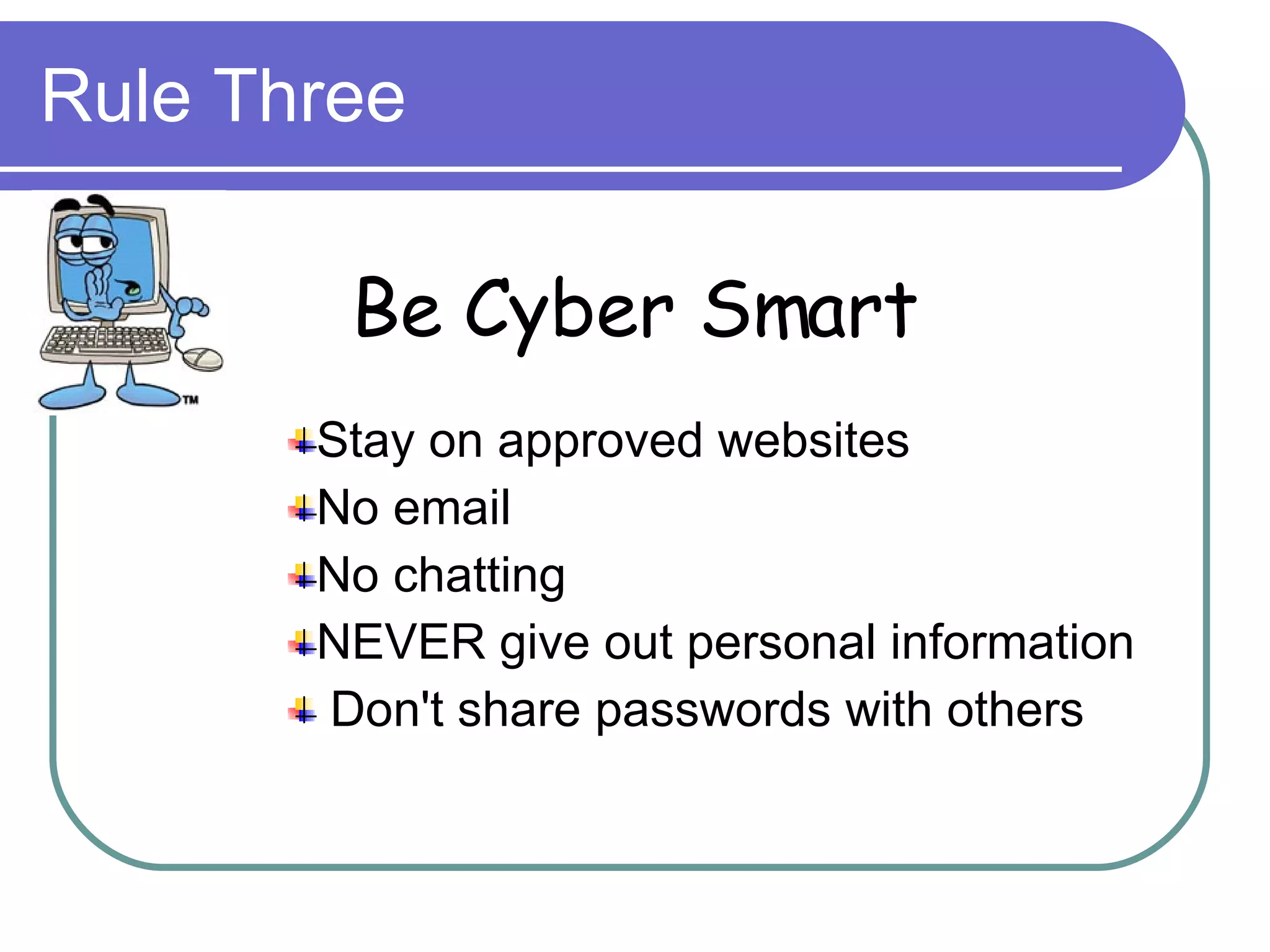 Rule Three

TM

Be Cyber Smart

Stay on approved websites
No email
No chatting
NEVER give out personal information
Don't share passwords with others